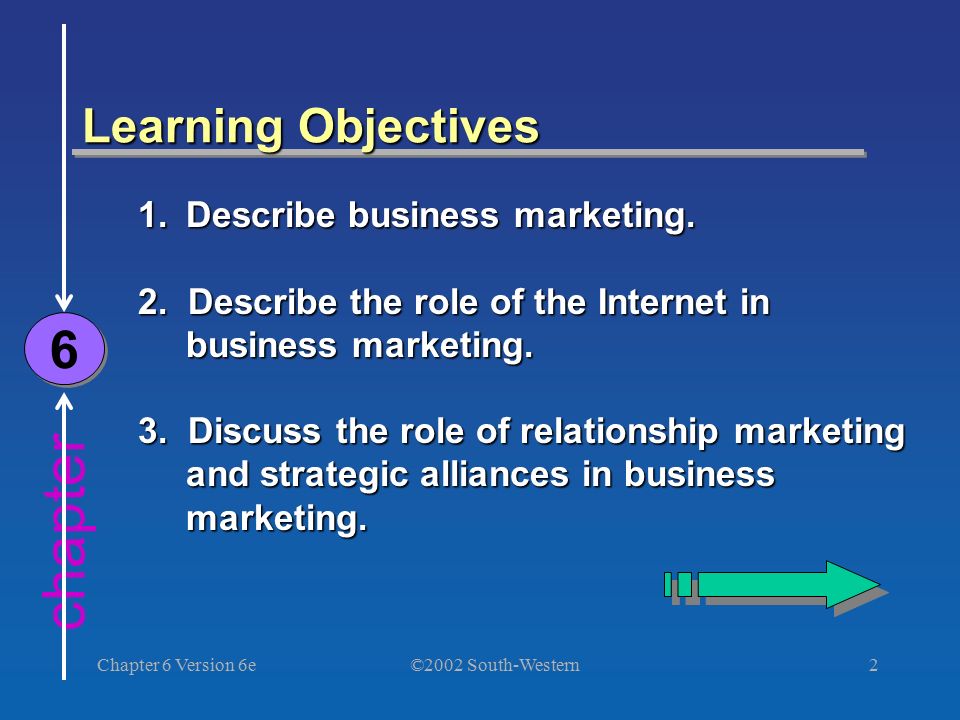 Learning Objectives

1. Describe business marketing.

2. Describe the role of the Internet in business marketing.

3. Discuss the role of relationship marketing and strategic alliances in business marketing.

6

chapter

Chapter 6 Version 6e

©2002 South-Western

2